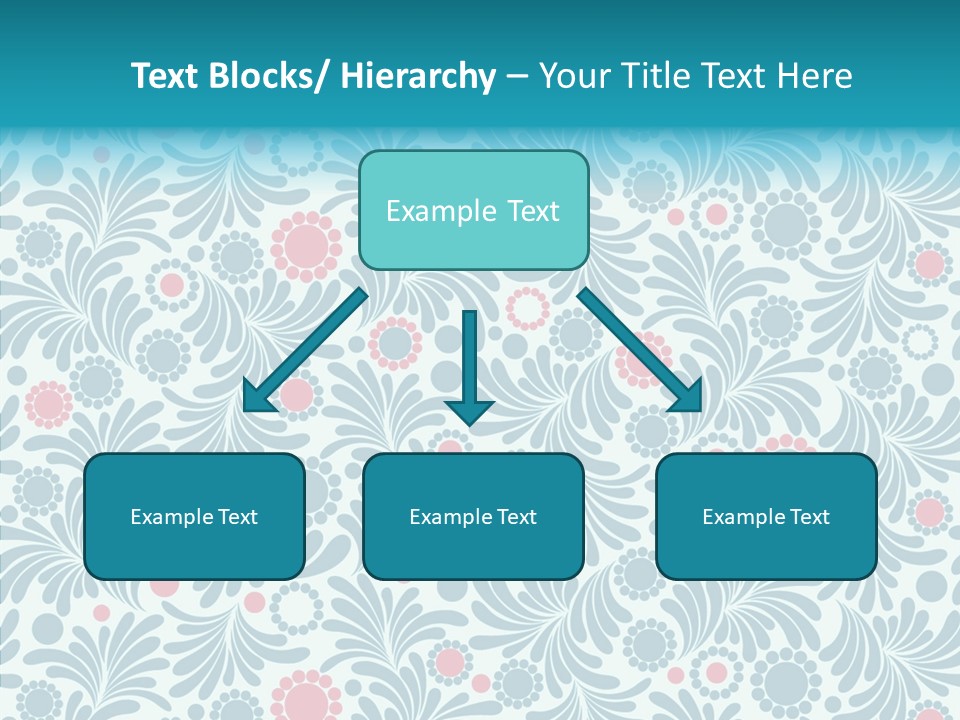 Text Blocks/ Hierarchy – Your Title Text Here

Example Text

Example Text

Example Text

Example Text